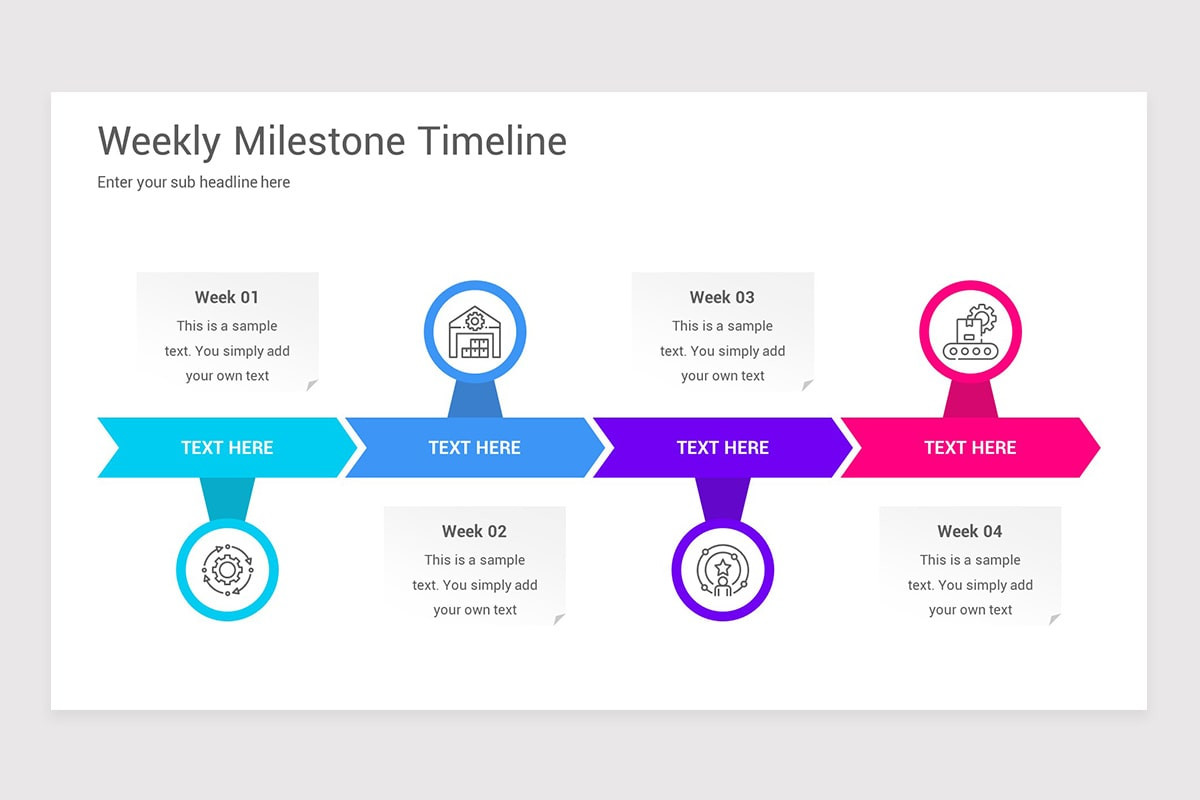 Weekly Milestone Timeline

Enter your sub headline here

Week 01

This is a sample text. You simply add your own text

Week 03

This is a sample text. You simply add your own text

TEXT HERE

TEXT HERE

TEXT HERE

TEXT HERE

Week 02

This is a sample text. You simply add your own text

Week 04

This is a sample text. You simply add your own text